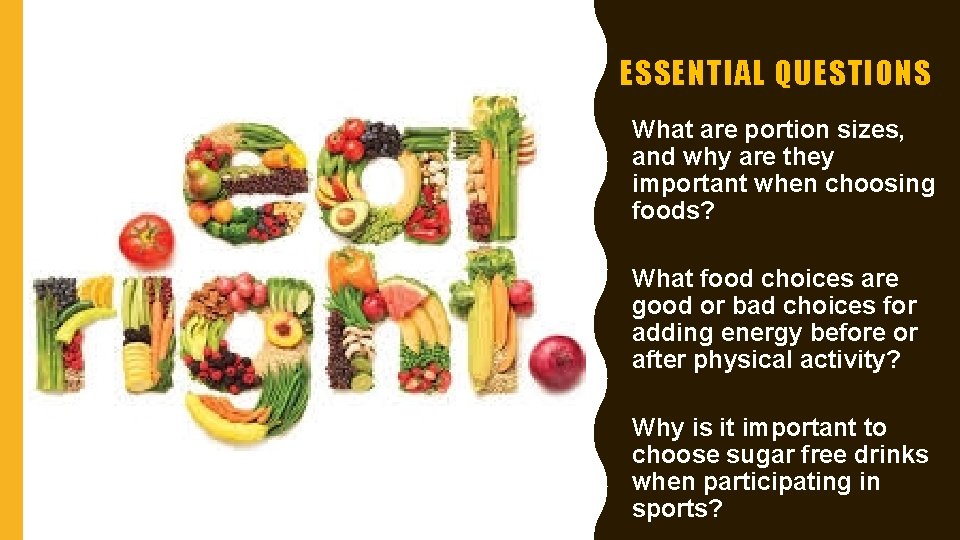 eat right.

ESSENTIAL QUESTIONS

What are portion sizes, and why are they important when choosing foods?

What food choices are good or bad choices for adding energy before or after physical activity?

Why is it important to choose sugar free drinks when participating in sports?